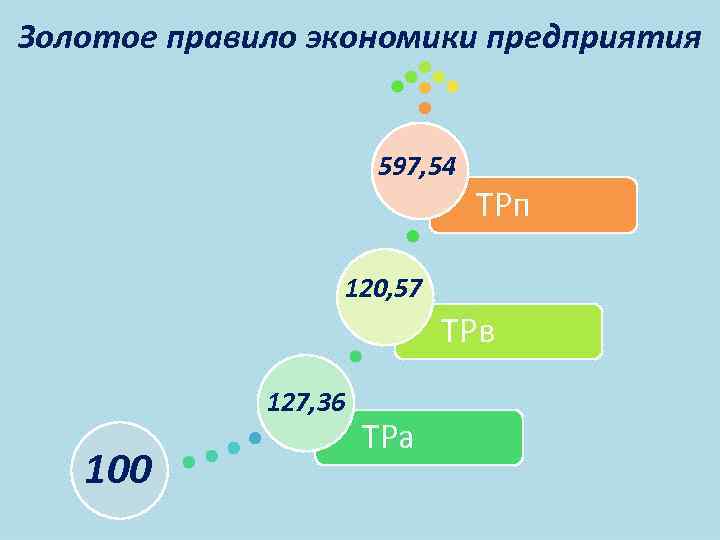 Золотое правило экономики предприятия

597,54

ТРп

120,57

ТРв

127,36

ТРа

100